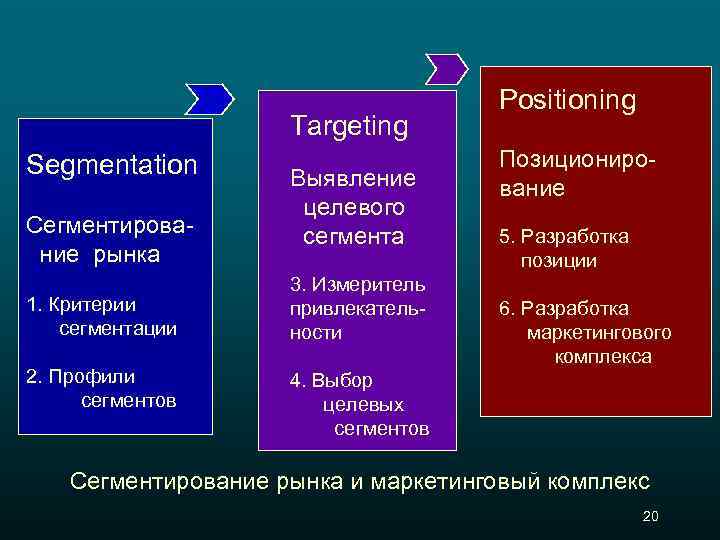 Segmentation

Сегментирование рынка

1. Критерии сегментации

2. Профили сегментов

Targeting

Выявление целевого сегмента

3. Измеритель привлекательности

4. Выбор целевых сегментов

Positioning

Позиционирование

5. Разработка позиции

6. Разработка маркетингового комплекса

Сегментирование рынка и маркетинговый комплекс

20